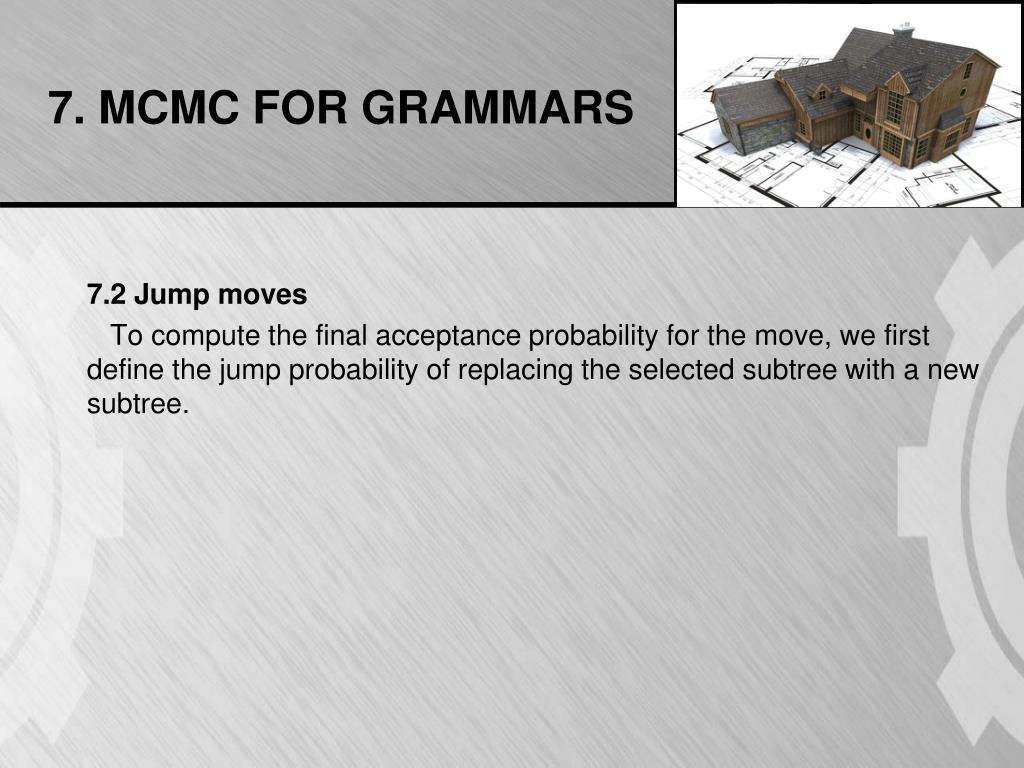 7. MCMC FOR GRAMMARS

7.2 Jump moves

To compute the final acceptance probability for the move, we first define the jump probability of replacing the selected subtree with a new subtree.